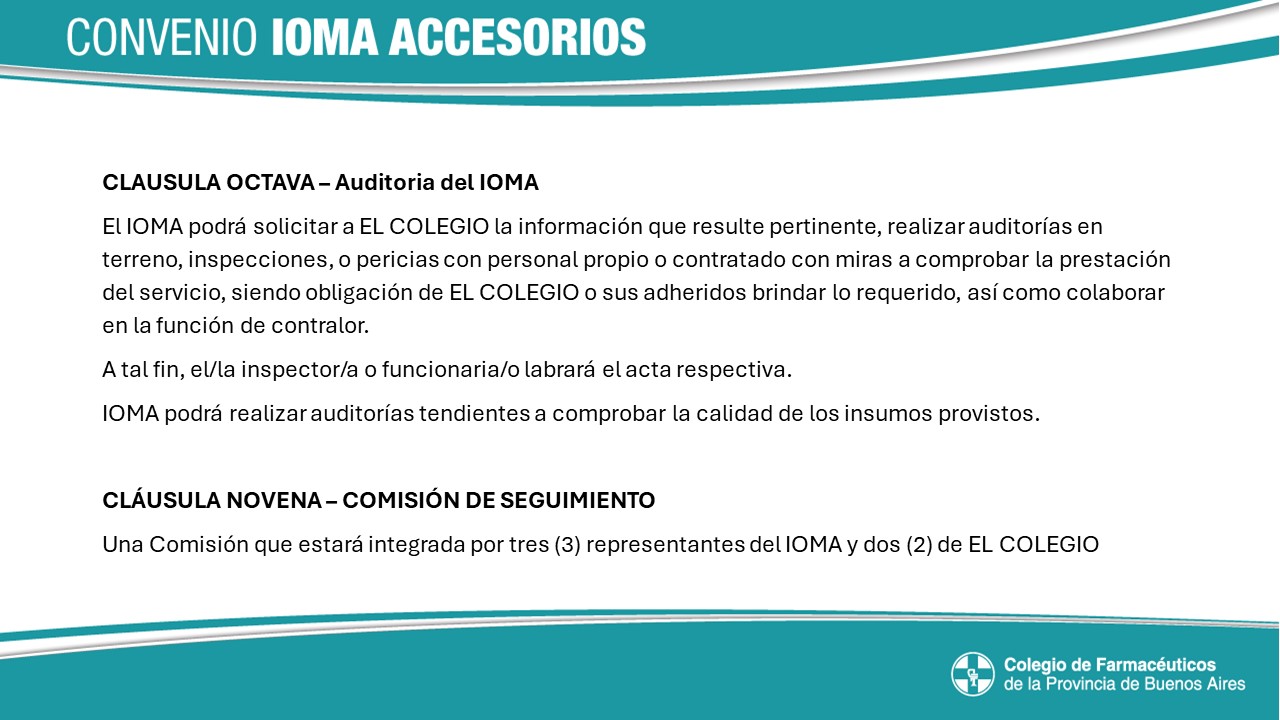 CONVENIO IOMA ACCESORIOS

CLAUSULA OCTAVA – Auditoria del IOMA

El IOMA podrá solicitar a EL COLEGIO la información que resulte pertinente, realizar auditorías en terreno, inspecciones, o pericias con personal propio o contratado con miras a comprobar la prestación del servicio, siendo obligación de EL COLEGIO o sus adheridos brindar lo requerido, así como colaborar en la función de contralor.

A tal fin, el/la inspector/a o funcionaria/o labrará el acta respectiva.

IOMA podrá realizar auditorías tendientes a comprobar la calidad de los insumos provistos.

CLÁUSULA NOVENA – COMISIÓN DE SEGUIMIENTO

Una Comisión que estará integrada por tres (3) representantes del IOMA y dos (2) de EL COLEGIO

Colegio de Farmacéuticos de la Provincia de Buenos Aires